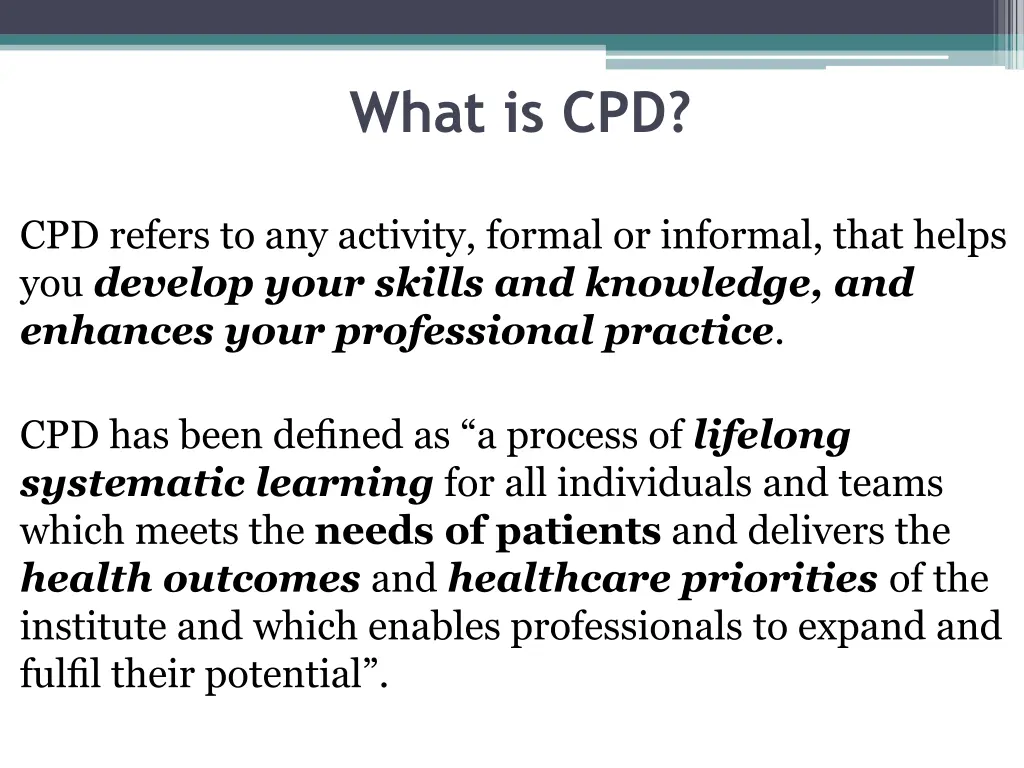 What is CPD?

CPD refers to any activity, formal or informal, that helps you develop your skills and knowledge, and enhances your professional practice.

CPD has been defined as “a process of lifelong systematic learning for all individuals and teams which meets the needs of patients and delivers the health outcomes and healthcare priorities of the institute and which enables professionals to expand and fulfil their potential”.